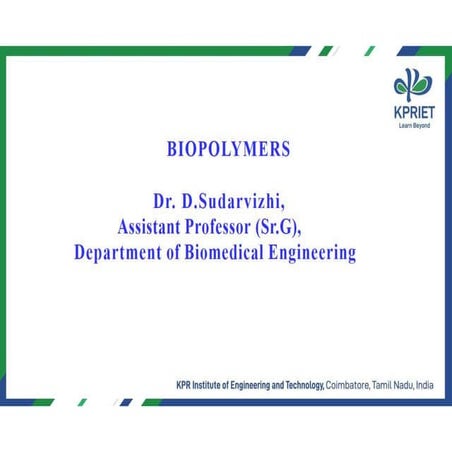 KPRIET
Learn Beyond

BIOPOLYMERS

Dr. D.Sudarvizhi,
Assistant Professor (Sr.G),
Department of Biomedical Engineering

KPR Institute of Engineering and Technology, Coimbatore, Tamil Nadu, India